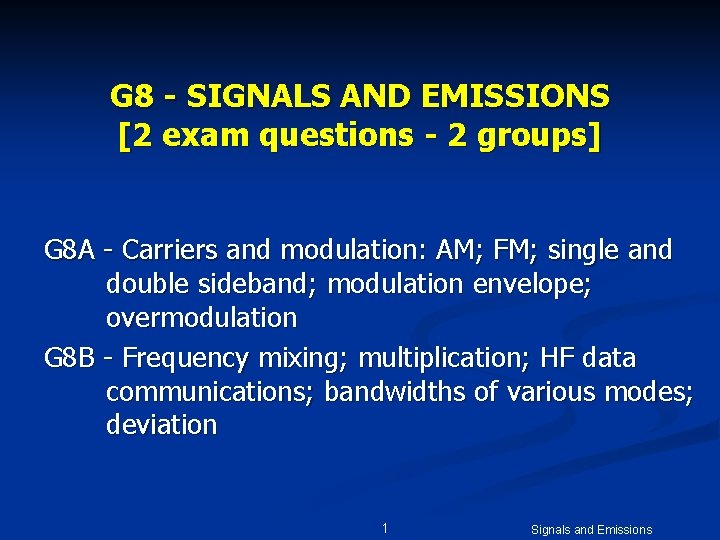 G8 - SIGNALS AND EMISSIONS
[2 exam questions - 2 groups]

G8A - Carriers and modulation: AM; FM; single and double sideband; modulation envelope; overmodulation

G8B - Frequency mixing; multiplication; HF data communications; bandwidths of various modes; deviation

1

Signals and Emissions